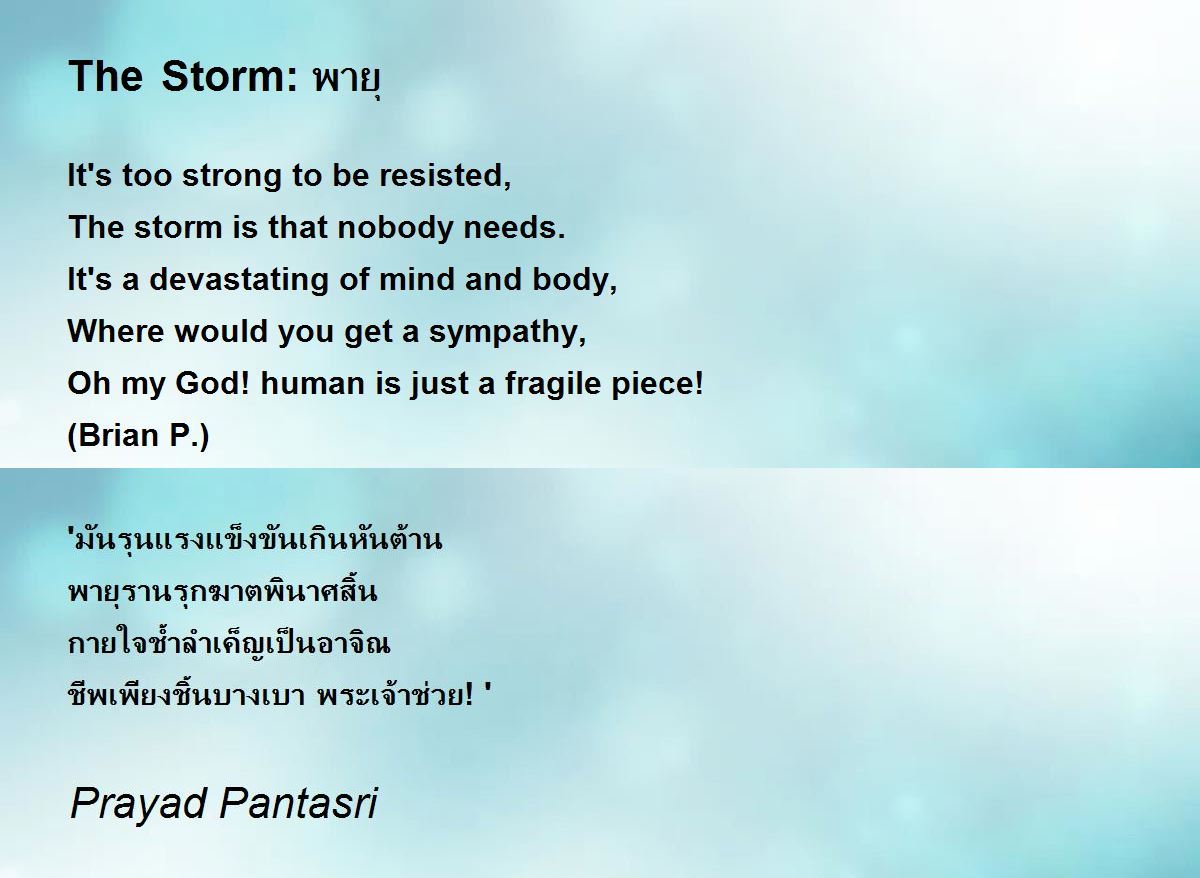 The Storm: พายุ

It's too strong to be resisted,
The storm is that nobody needs.
It's a devastating of mind and body,
Where would you get a sympathy,
Oh my God! human is just a fragile piece!
(Brian P.)

'มันรุนแรงแข็งขันเกินหันต้าน
พายุรานรุกฆาตพินาศสิ้น
กายใจช้ำลำเค็ญเป็นอาจิณ
ชีพเพียงชิ้นบางเบา พระเจ้าช่วย! '

Prayad Pantasri